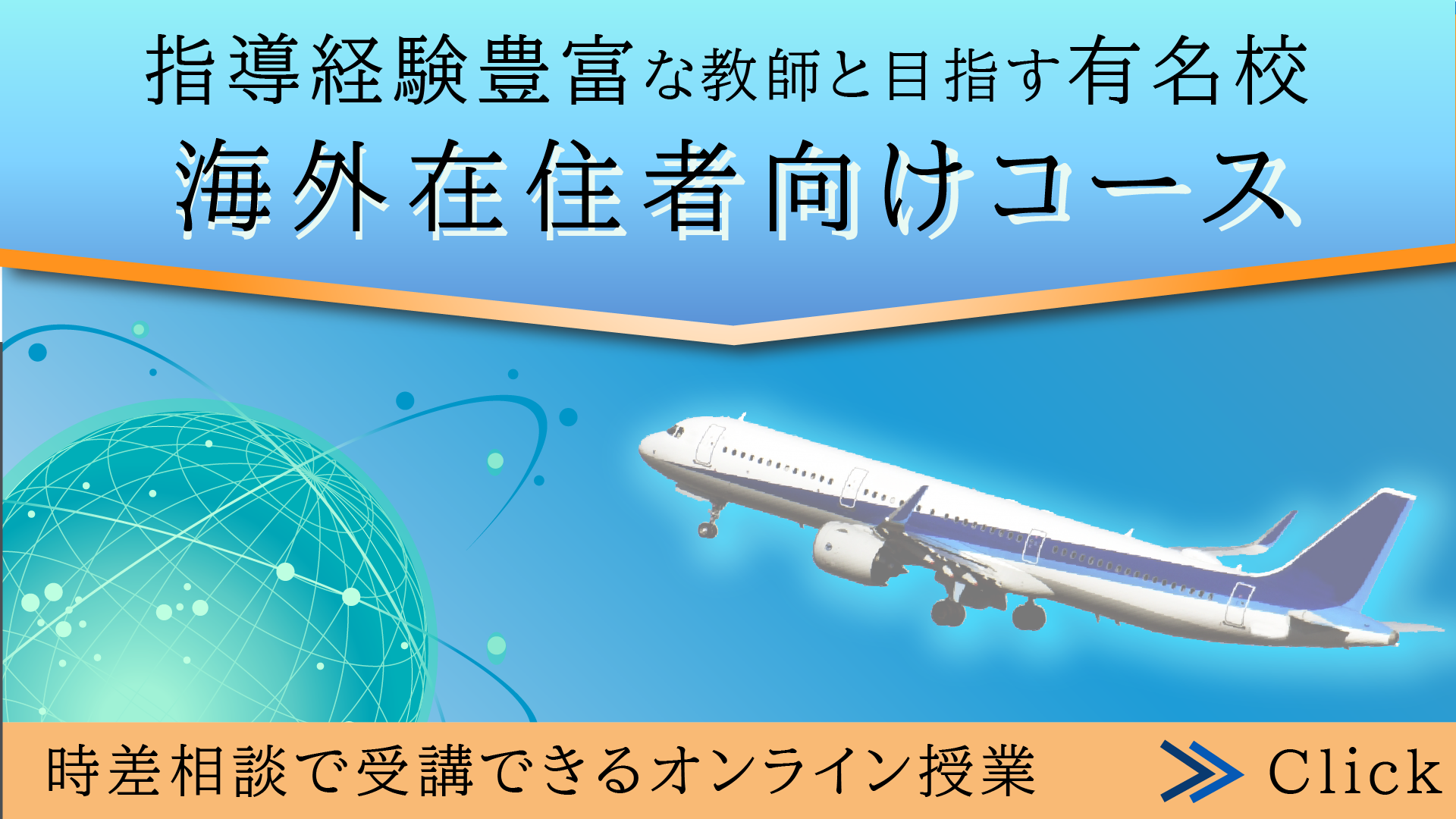 指導経験豊富な教師と目指す有名校
海外在住者向けコース

時差相談で受講できるオンライン授業

Click